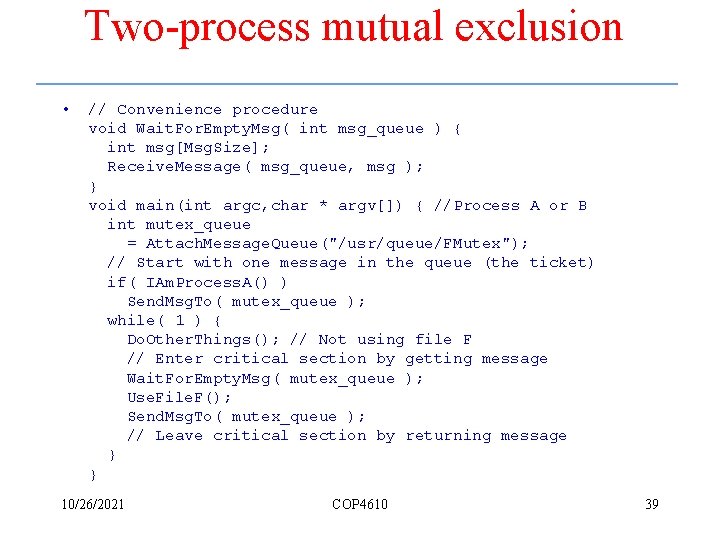 Two-process mutual exclusion

• // Convenience procedure
void WaitForEmptyMsg( int msg_queue ) {
  int msg[MsgSize];
  ReceiveMessage( msg_queue, msg );
}
void main(int argc,char * argv[]) { //Process A or B
  int mutex_queue
    = AttachMessageQueue("/usr/queue/FMutex");
  // Start with one message in the queue (the ticket)
  if( IAmProcessA() )
    SendMsgTo( mutex_queue );
  while( 1 ) {
    DoOtherThings(); // Not using file F
    // Enter critical section by getting message
    WaitForEmptyMsg( mutex_queue );
    UseFileF();
    SendMsgTo( mutex_queue );
    // Leave critical section by returning message
  }
}

10/26/2021 COP4610 39